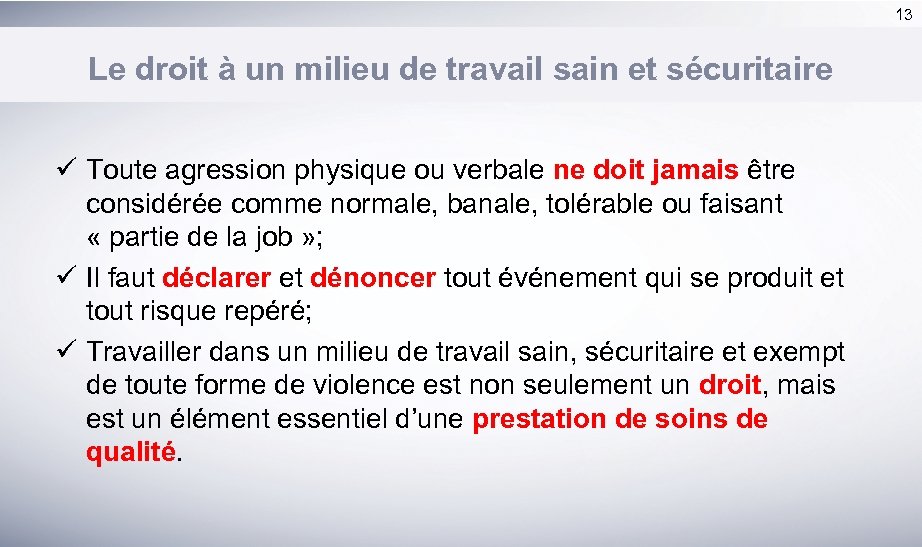 13

Le droit à un milieu de travail sain et sécuritaire

✓ Toute agression physique ou verbale ne doit jamais être considérée comme normale, banale, tolérable ou faisant « partie de la job »;
✓ Il faut déclarer et dénoncer tout événement qui se produit et tout risque repéré;
✓ Travailler dans un milieu de travail sain, sécuritaire et exempt de toute forme de violence est non seulement un droit, mais est un élément essentiel d'une prestation de soins de qualité.